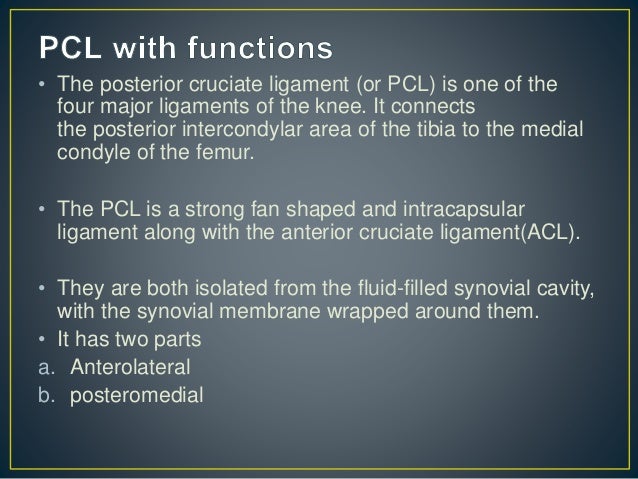 PCL with functions

• The posterior cruciate ligament (or PCL) is one of the four major ligaments of the knee. It connects the posterior intercondylar area of the tibia to the medial condyle of the femur.

• The PCL is a strong fan shaped and intracapsular ligament along with the anterior cruciate ligament(ACL).

• They are both isolated from the fluid-filled synovial cavity, with the synovial membrane wrapped around them.
• It has two parts
a. Anterolateral
b. posteromedial